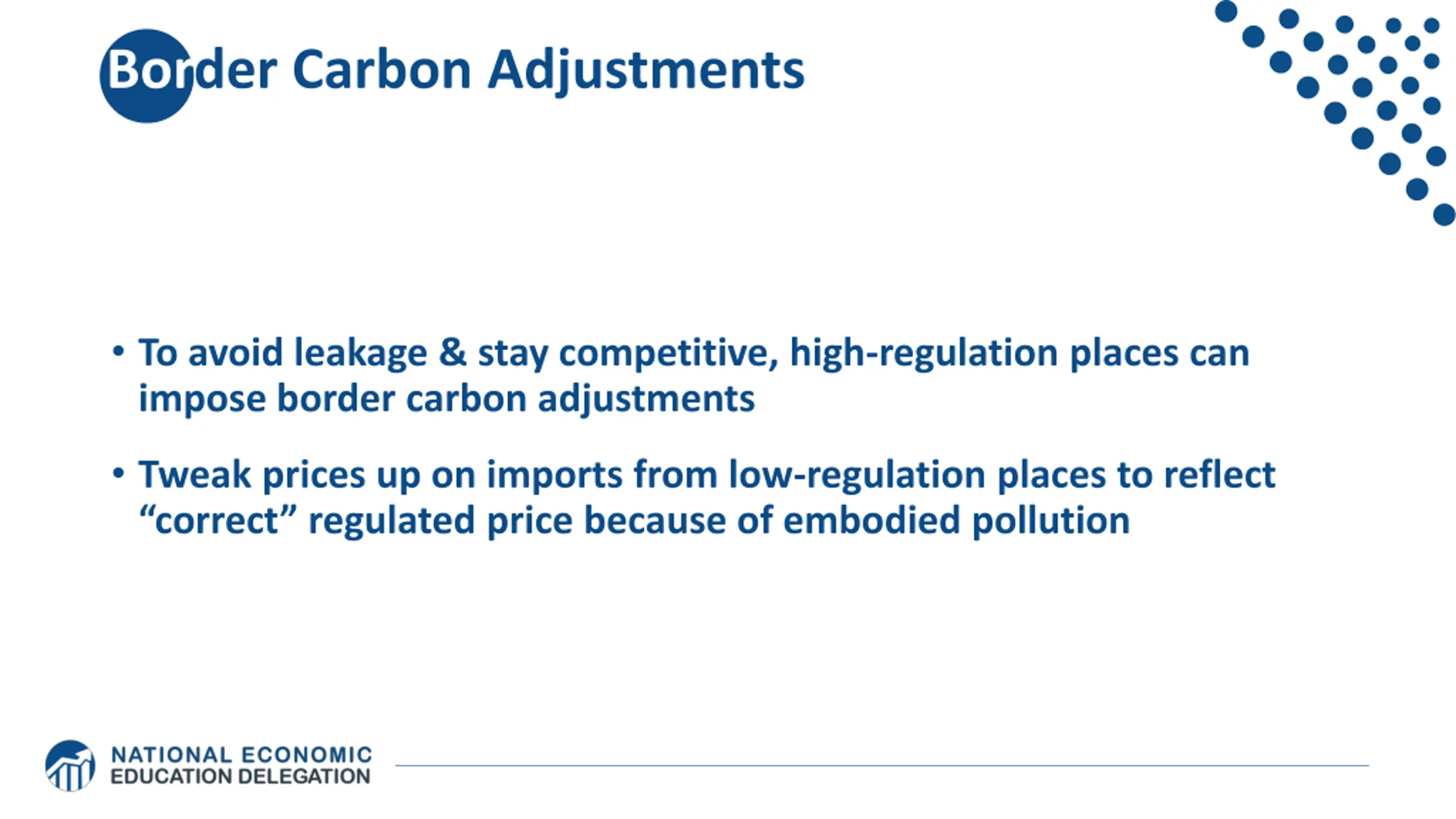 Border Carbon Adjustments

• To avoid leakage & stay competitive, high-regulation places can impose border carbon adjustments

• Tweak prices up on imports from low-regulation places to reflect “correct” regulated price because of embodied pollution

NATIONAL ECONOMIC EDUCATION DELEGATION